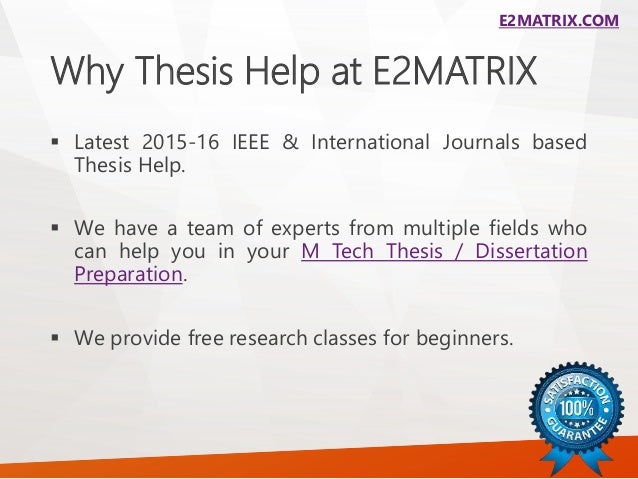 E2MATRIX.COM

Why Thesis Help at E2MATRIX

▪ Latest 2015-16 IEEE & International Journals based Thesis Help.

▪ We have a team of experts from multiple fields who can help you in your M Tech Thesis / Dissertation Preparation.

▪ We provide free research classes for beginners.

SATISFACTION 100% GUARANTEE